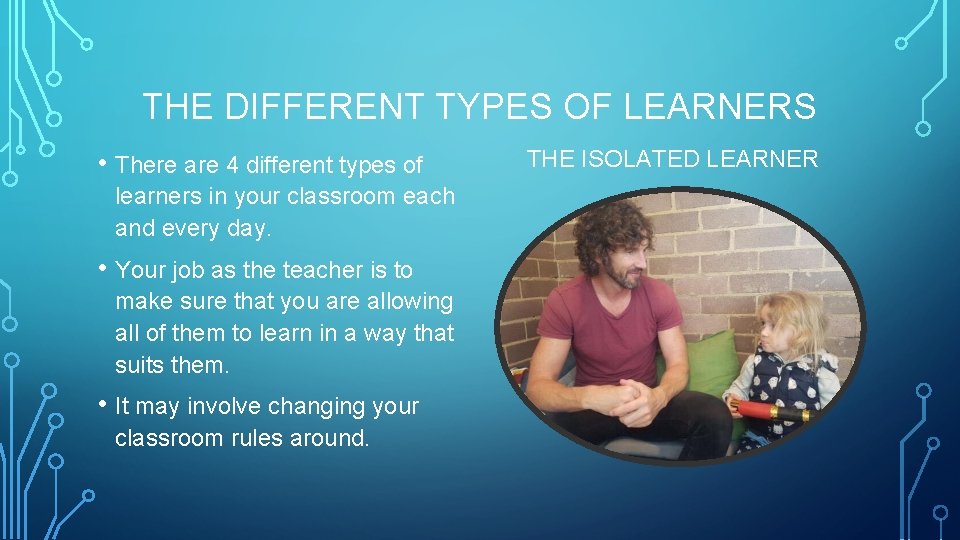 THE DIFFERENT TYPES OF LEARNERS

• There are 4 different types of learners in your classroom each and every day.

• Your job as the teacher is to make sure that you are allowing all of them to learn in a way that suits them.

• It may involve changing your classroom rules around.

THE ISOLATED LEARNER